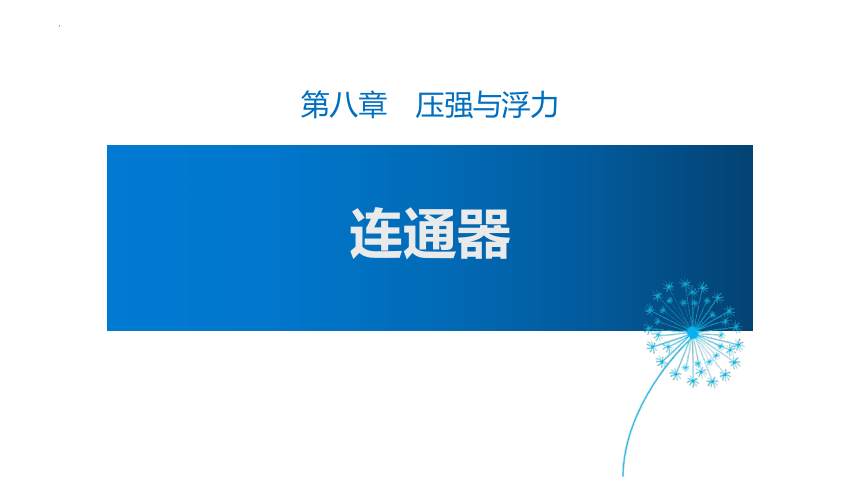 第八章　压强与浮力

连通器